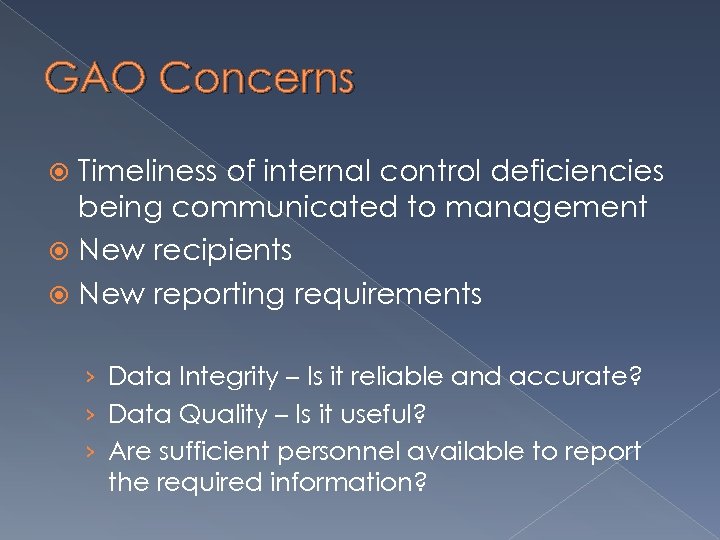 GAO Concerns

Timeliness of internal control deficiencies being communicated to management

New recipients

New reporting requirements

› Data Integrity – Is it reliable and accurate?

› Data Quality – Is it useful?

› Are sufficient personnel available to report the required information?